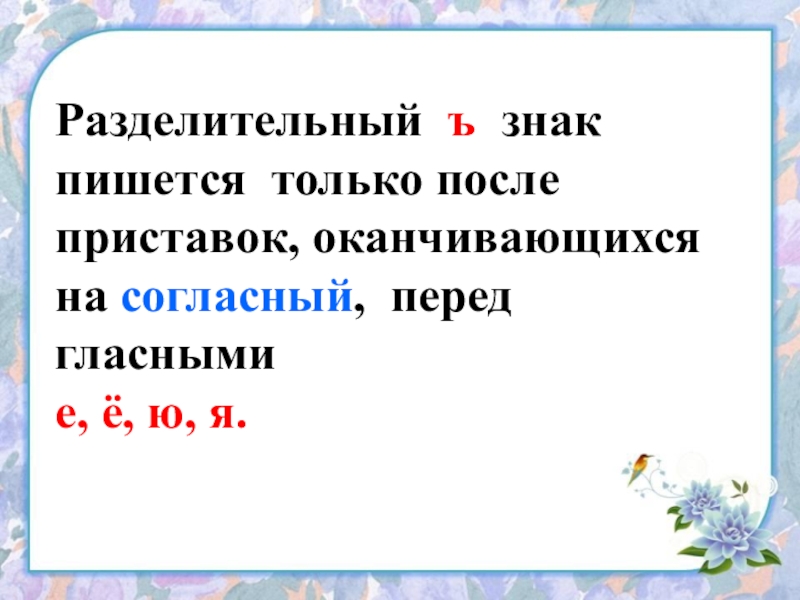 Разделительный ъ знак пишется только после приставок, оканчивающихся на согласный, перед гласными
е, ё, ю, я.